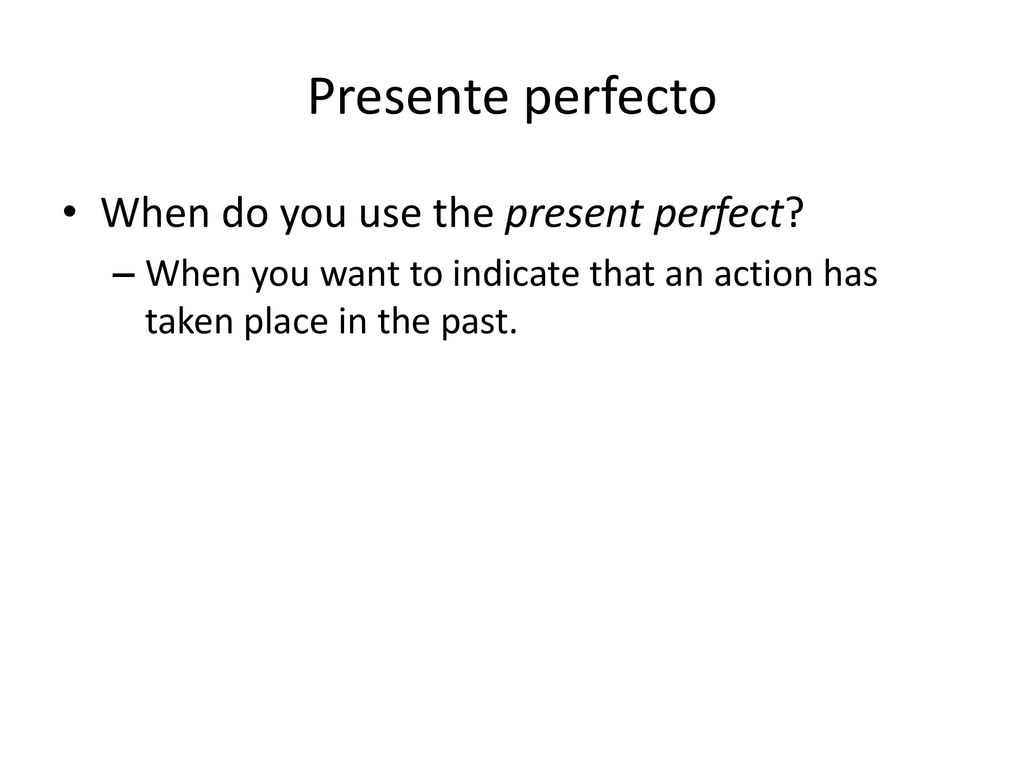 Presente perfecto

• When do you use the present perfect?
– When you want to indicate that an action has taken place in the past.